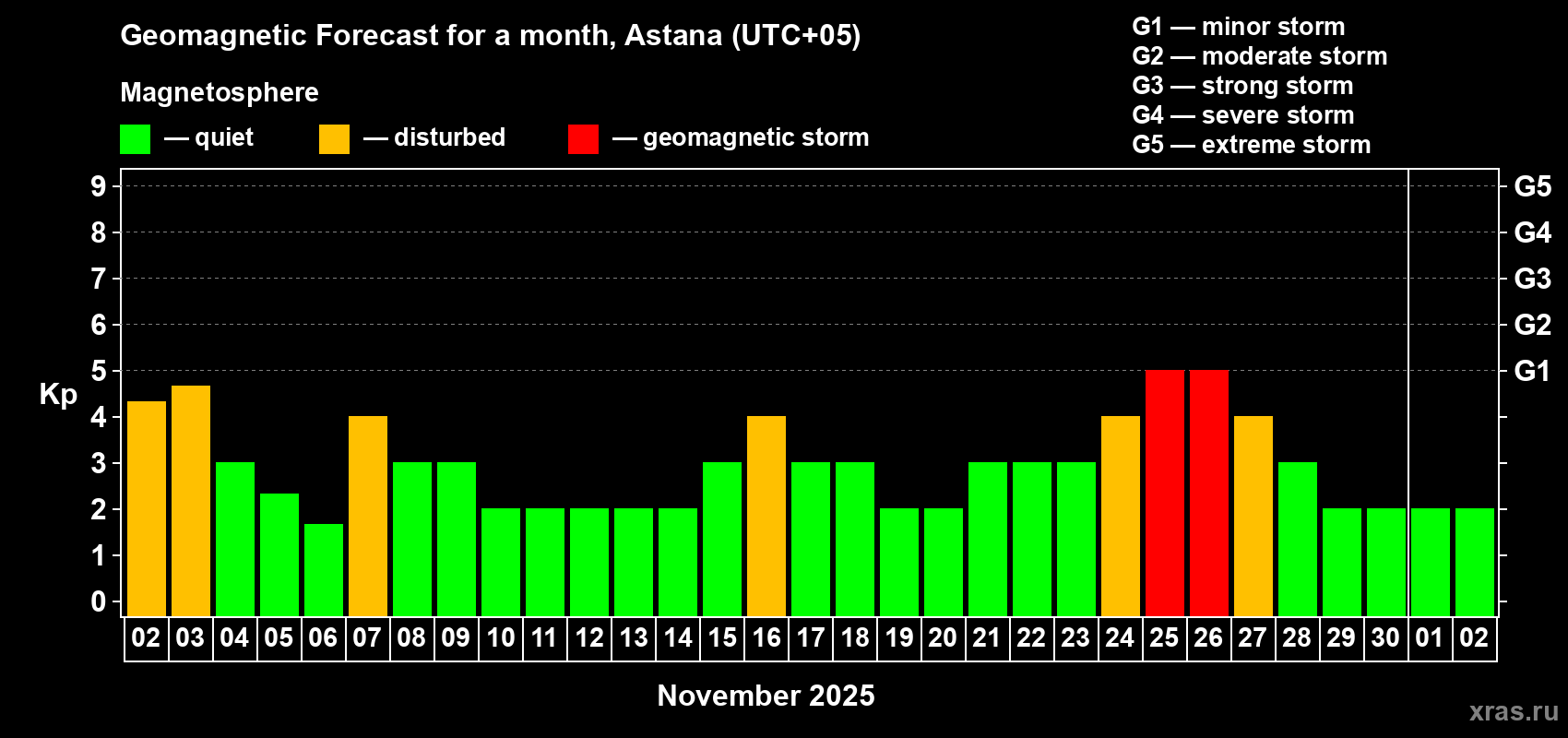 Geomagnetic Forecast for a month, Astana (UTC+05)

Magnetosphere

— quiet — disturbed — geomagnetic storm

G1 — minor storm
G2 — moderate storm
G3 — strong storm
G4 — severe storm
G5 — extreme storm

Kp

9
8
7
6
5
4
3
2
1
0

G5
G4
G3
G2
G1

02 03 04 05 06 07 08 09 10 11 12 13 14 15 16 17 18 19 20 21 22 23 24 25 26 27 28 29 30 01 02

November 2025

xras.ru